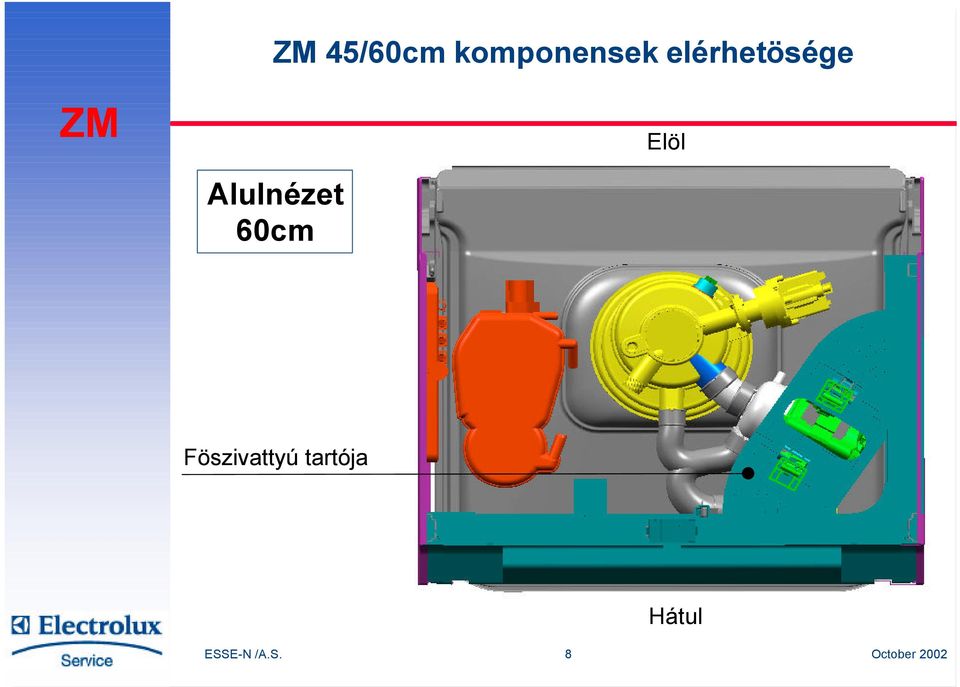 ZM 45/60cm komponensek elérhetösége

ZM

Elöl

Alulnézet
60cm

Föszivattyú tartója

Hátul

Electrolux
Service

ESSE-N /A.S.

8

October 2002